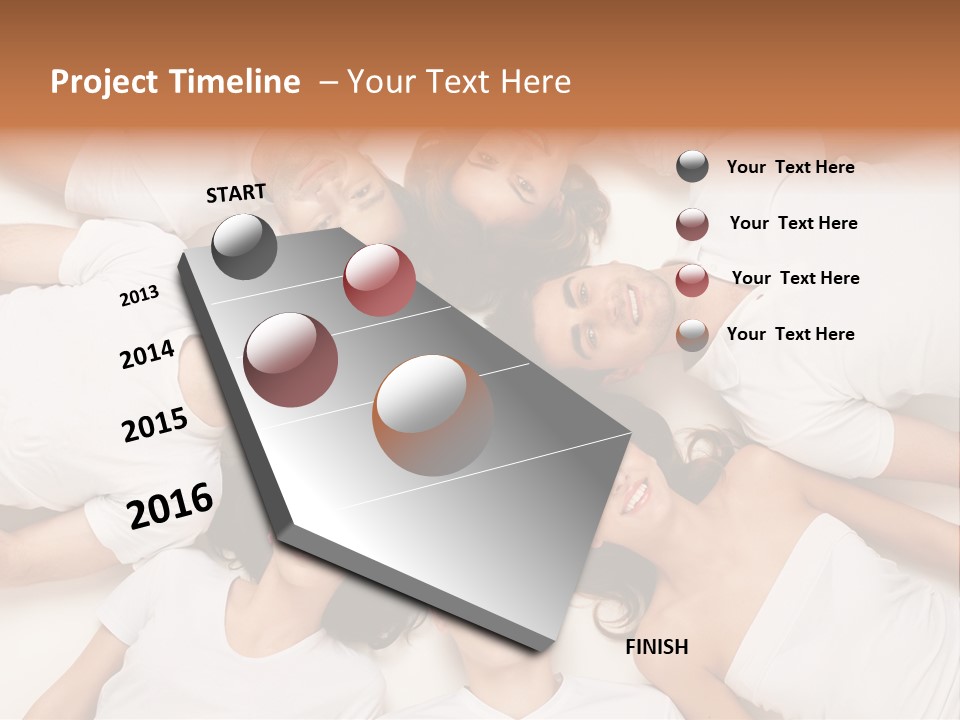 Project Timeline – Your Text Here

START

2013

2014

2015

2016

FINISH

Your Text Here

Your Text Here

Your Text Here

Your Text Here